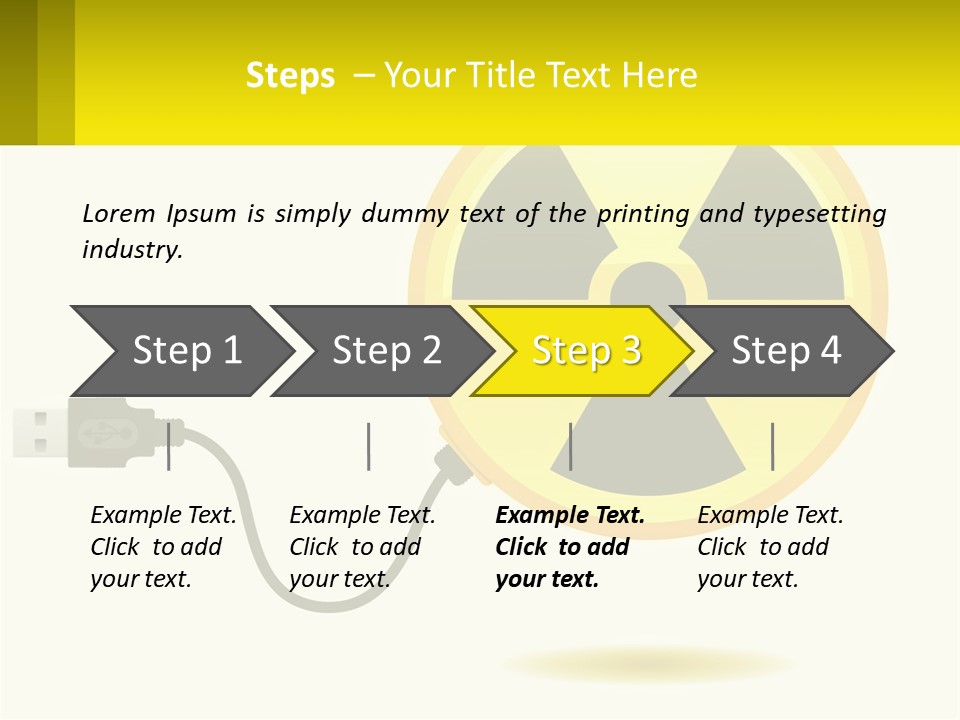 Steps – Your Title Text Here

Lorem Ipsum is simply dummy text of the printing and typesetting industry.

Step 1

Step 2

Step 3

Step 4

Example Text. Click to add your text.

Example Text. Click to add your text.

Example Text. Click to add your text.

Example Text. Click to add your text.